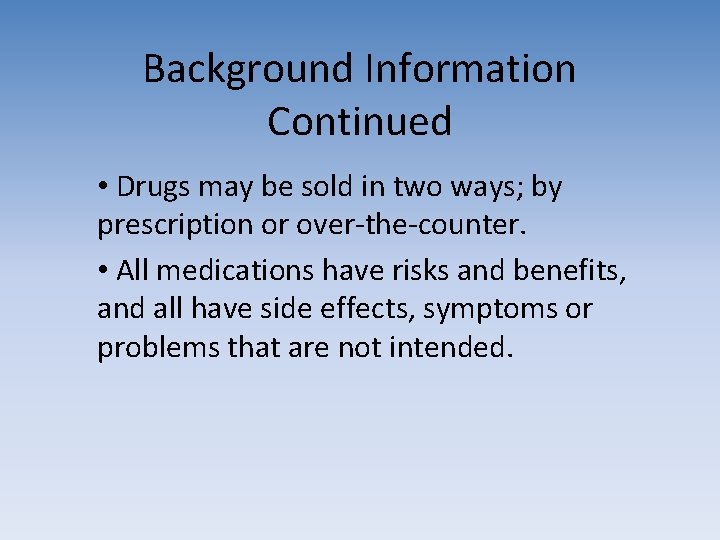 Background Information Continued

• Drugs may be sold in two ways; by prescription or over-the-counter.

• All medications have risks and benefits, and all have side effects, symptoms or problems that are not intended.